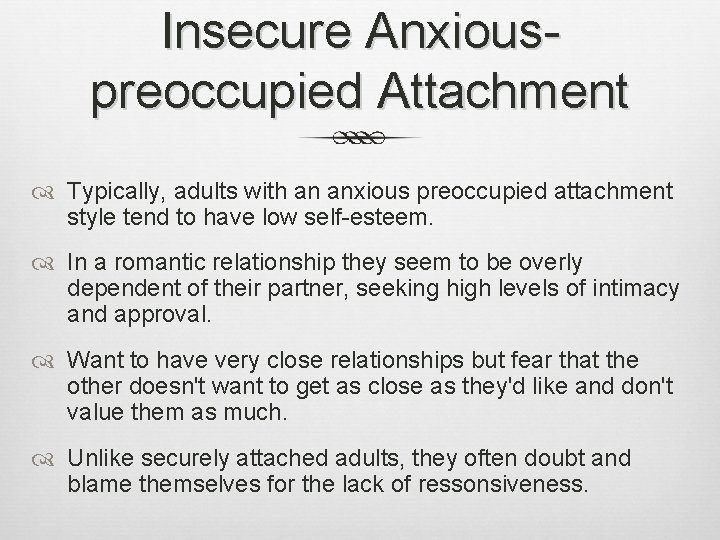 Insecure Anxious-preoccupied Attachment

Typically, adults with an anxious preoccupied attachment style tend to have low self-esteem.

In a romantic relationship they seem to be overly dependent of their partner, seeking high levels of intimacy and approval.

Want to have very close relationships but fear that the other doesn't want to get as close as they'd like and don't value them as much.

Unlike securely attached adults, they often doubt and blame themselves for the lack of ressonsiveness.